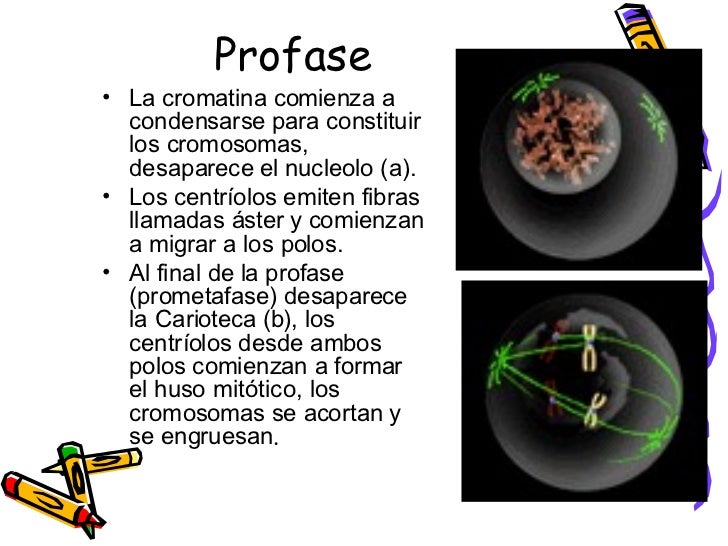 Profase

• La cromatina comienza a condensarse para constituir los cromosomas, desaparece el nucleolo (a).
• Los centríolos emiten fibras llamadas áster y comienzan a migrar a los polos.
• Al final de la profase (prometafase) desaparece la Carioteca (b), los centríolos desde ambos polos comienzan a formar el huso mitótico, los cromosomas se acortan y se engruesan.